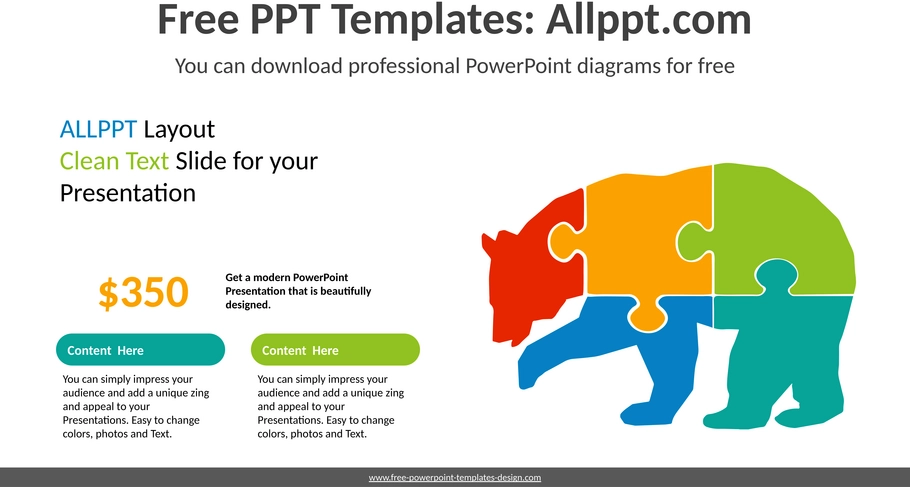 Free PPT Templates: Allppt.com

You can download professional PowerPoint diagrams for free

ALLPPT Layout
Clean Text Slide for your Presentation

$350

Get a modern PowerPoint Presentation that is beautifully designed.

Content Here

You can simply impress your audience and add a unique zing and appeal to your Presentations. Easy to change colors, photos and Text.

Content Here

You can simply impress your audience and add a unique zing and appeal to your Presentations. Easy to change colors, photos and Text.

www.free-powerpoint-templates-design.com